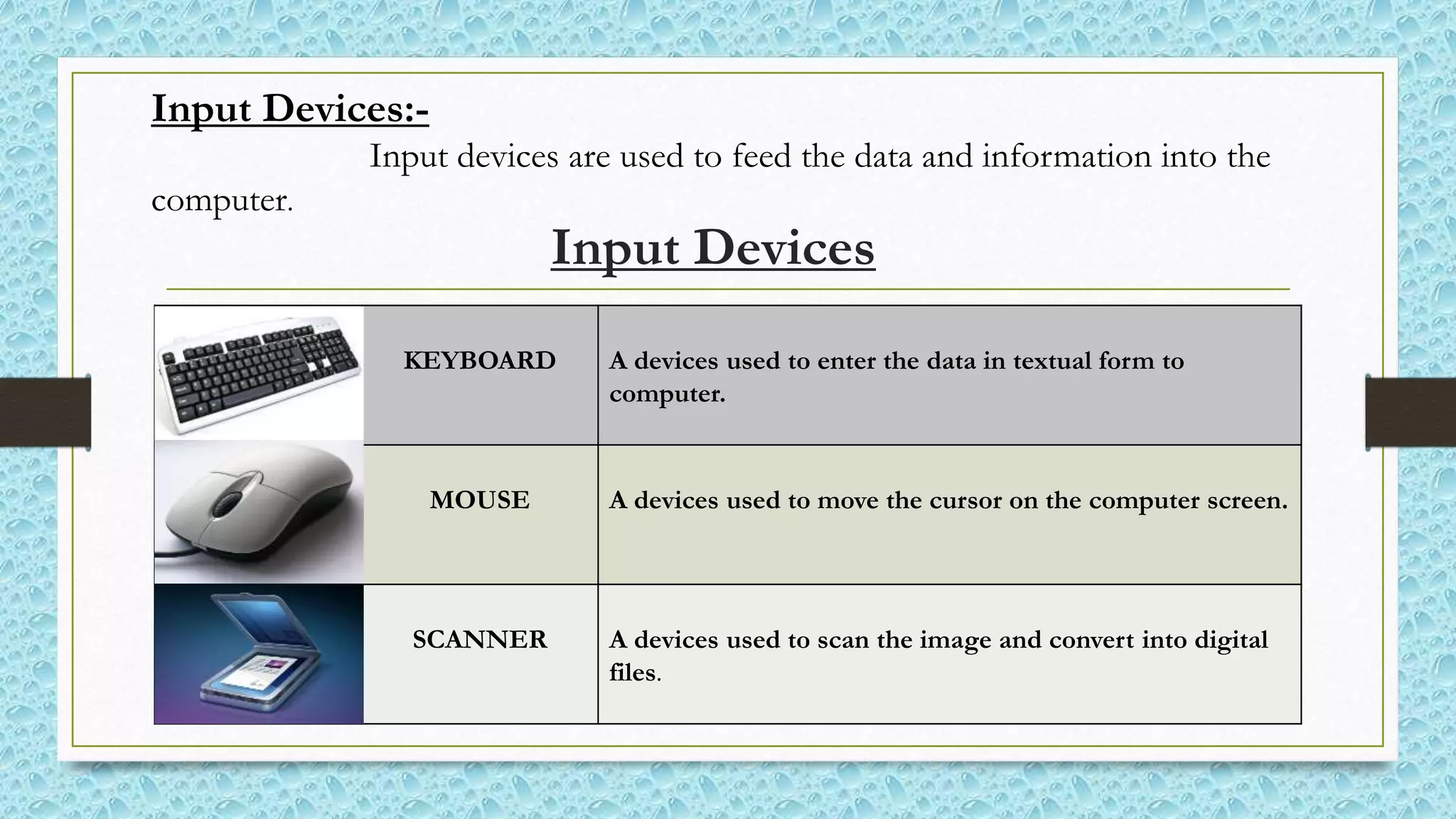 Input Devices:-

Input devices are used to feed the data and information into the computer.

Input Devices

| | | |
|---|---|---|
| | KEYBOARD | A devices used to enter the data in textual form to computer. |
| | MOUSE | A devices used to move the cursor on the computer screen. |
| | SCANNER | A devices used to scan the image and convert into digital files. |